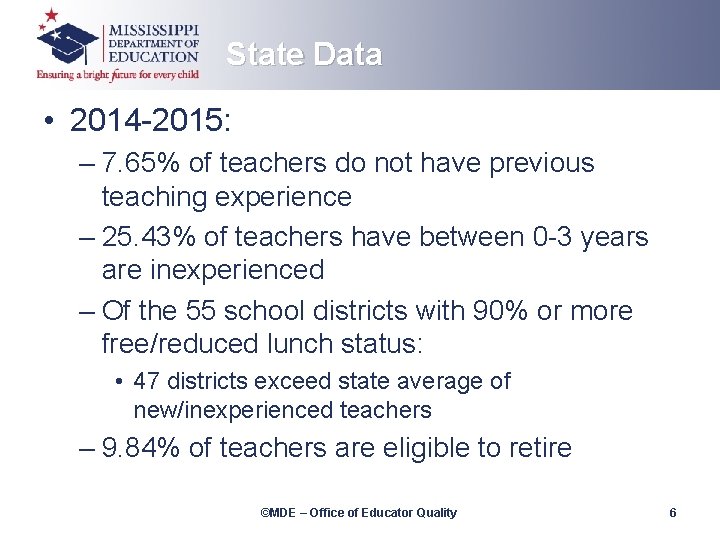 MISSISSIPPI DEPARTMENT OF EDUCATION
Ensuring a bright future for every child

State Data

• 2014-2015:
– 7.65% of teachers do not have previous teaching experience
– 25.43% of teachers have between 0-3 years are inexperienced
– Of the 55 school districts with 90% or more free/reduced lunch status:
• 47 districts exceed state average of new/inexperienced teachers
– 9.84% of teachers are eligible to retire

©MDE – Office of Educator Quality

6